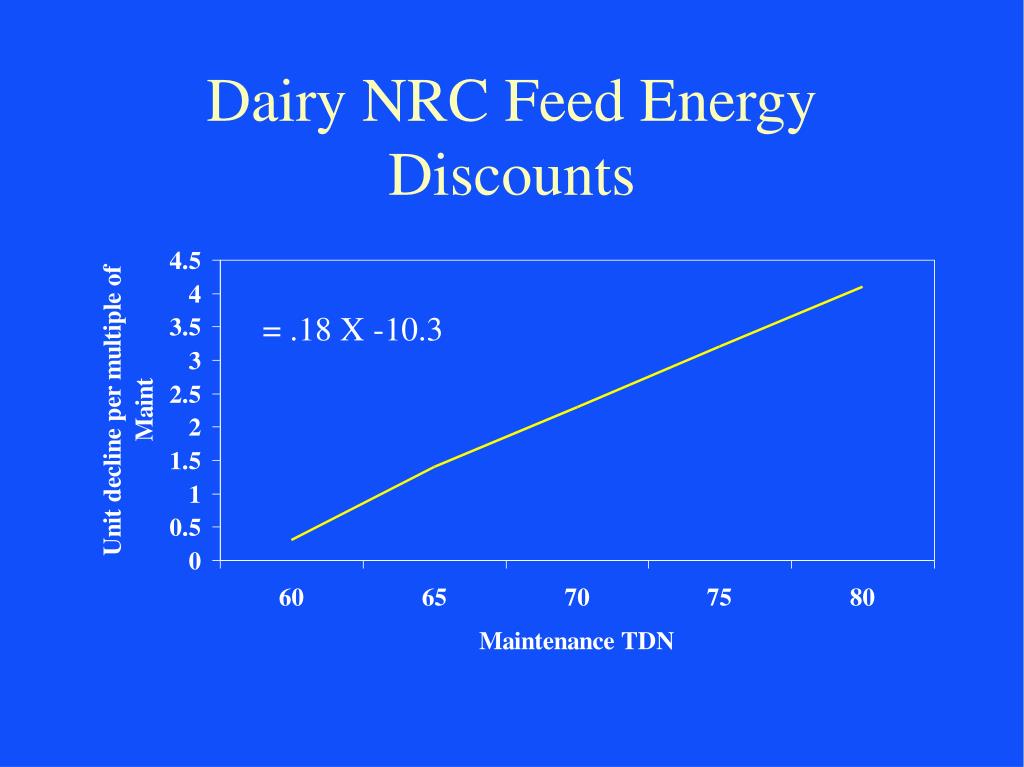 Dairy NRC Feed Energy Discounts

Unit decline per multiple of Maint

4.5
4
3.5
3
2.5
2
1.5
1
0.5
0

= .18 X -10.3

60
65
70
75
80

Maintenance TDN